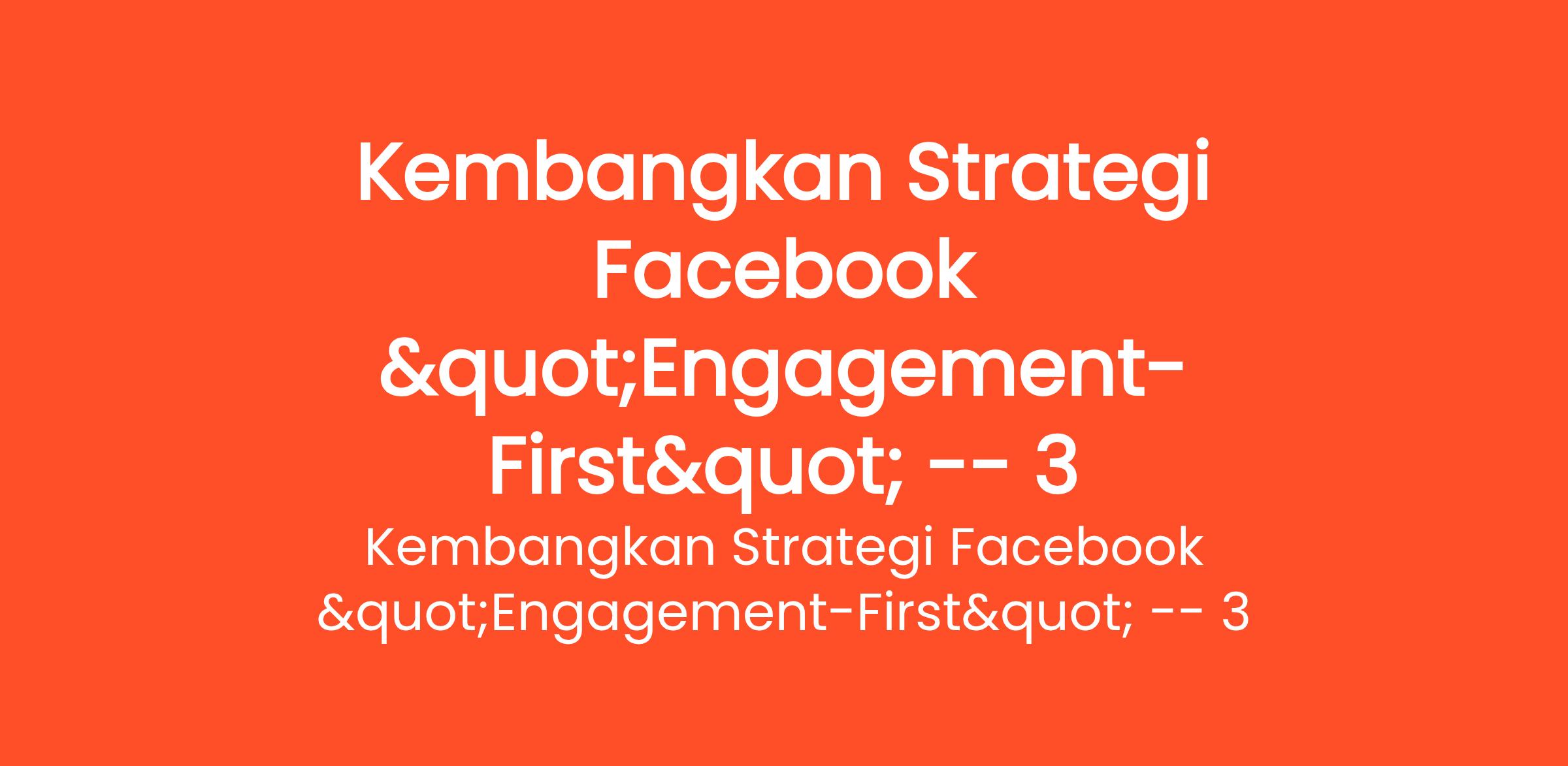 Kembangkan Strategi Facebook &quot;Engagement-First&quot; -- 3

Kembangkan Strategi Facebook &quot;Engagement-First&quot; -- 3